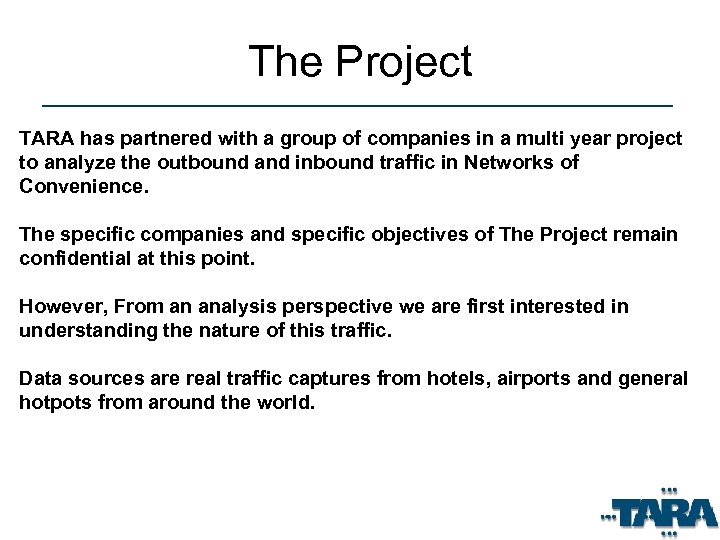 The Project

TARA has partnered with a group of companies in a multi year project to analyze the outbound and inbound traffic in Networks of Convenience.

The specific companies and specific objectives of The Project remain confidential at this point.

However, From an analysis perspective we are first interested in understanding the nature of this traffic.

Data sources are real traffic captures from hotels, airports and general hotpots from around the world.

TARA